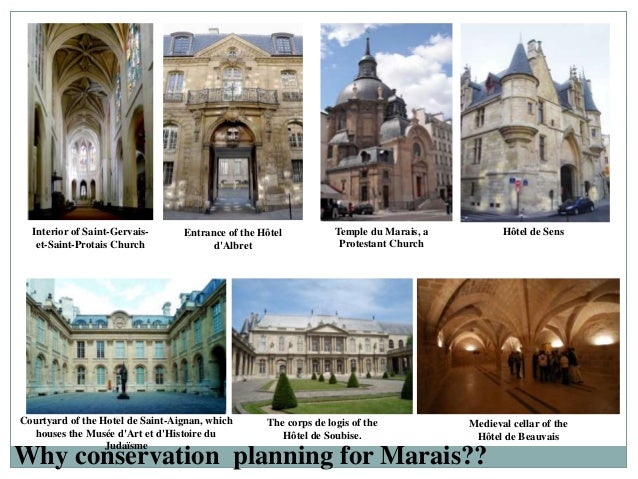 Interior of Saint-Gervais-et-Saint-Protais Church

Entrance of the Hôtel d'Albret

Temple du Marais, a Protestant Church

Hôtel de Sens

Courtyard of the Hotel de Saint-Aignan, which houses the Musée d'Art et d'Histoire du Judaïsme

The corps de logis of the Hôtel de Soubise.

Medieval cellar of the Hôtel de Beauvais

Why conservation planning for Marais??